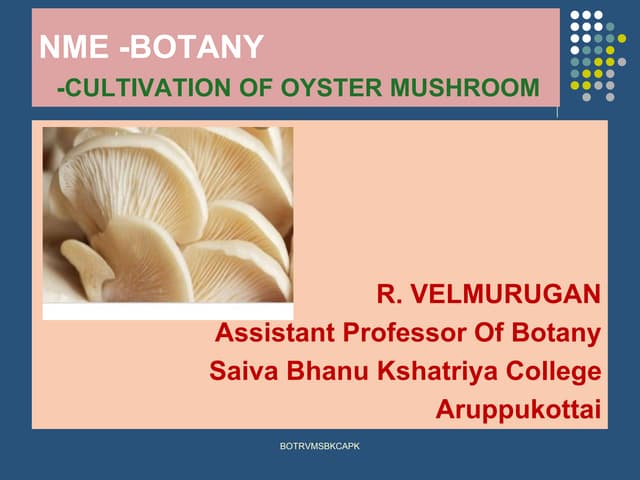 NME -BOTANY
-CULTIVATION OF OYSTER MUSHROOM

R. VELMURUGAN
Assistant Professor Of Botany
Saiva Bhanu Kshatriya College
Aruppukottai

BOTRVMSBKCAPK